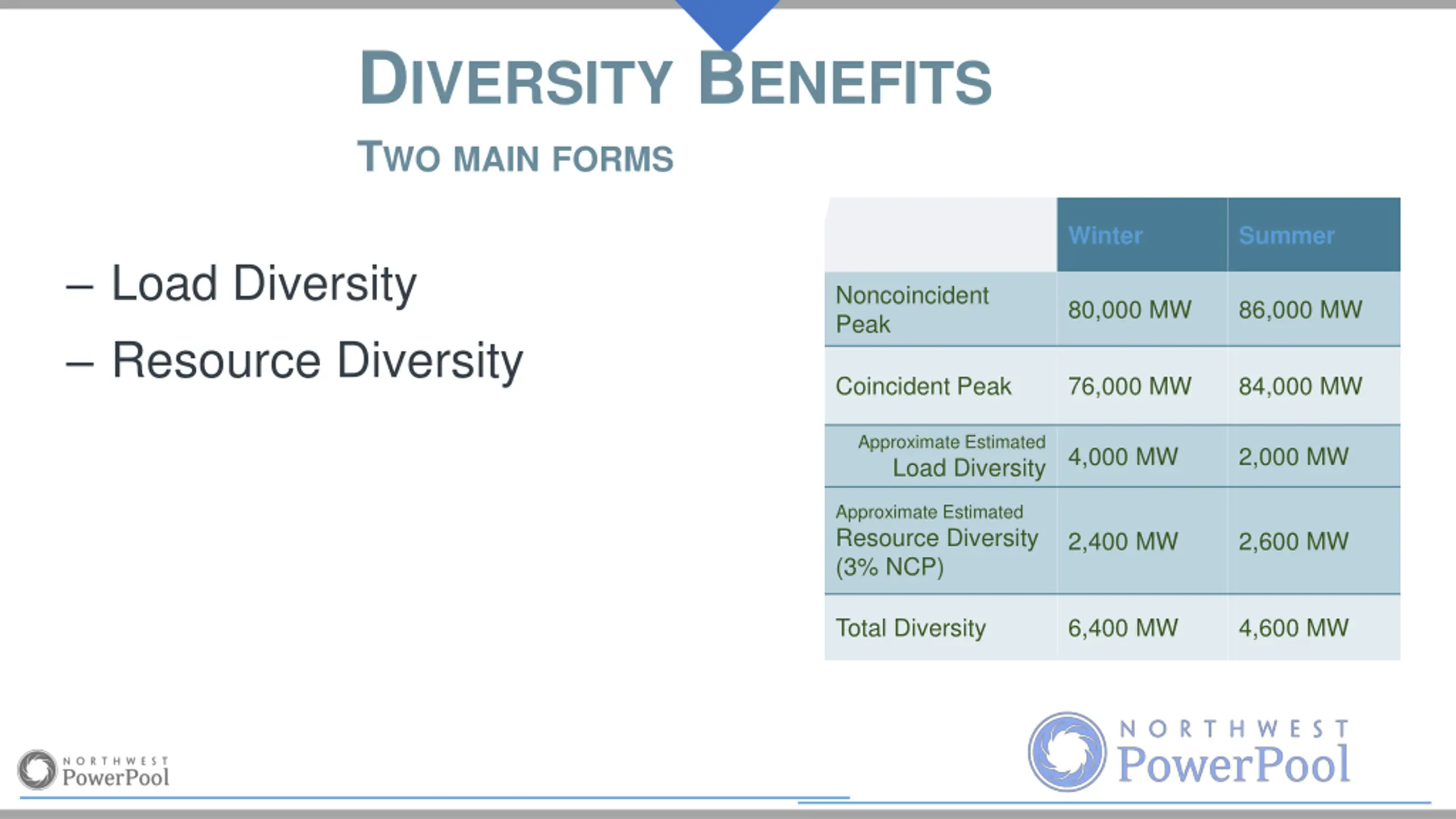 DIVERSITY BENEFITS

TWO MAIN FORMS

– Load Diversity

– Resource Diversity

| | Winter | Summer |
|---|---|---|
| Noncoincident Peak | 80,000 MW | 86,000 MW |
| Coincident Peak | 76,000 MW | 84,000 MW |
| Approximate Estimated Load Diversity | 4,000 MW | 2,000 MW |
| Approximate Estimated Resource Diversity (3% NCP) | 2,400 MW | 2,600 MW |
| Total Diversity | 6,400 MW | 4,600 MW |

NORTHWEST PowerPool

NORTHWEST PowerPool